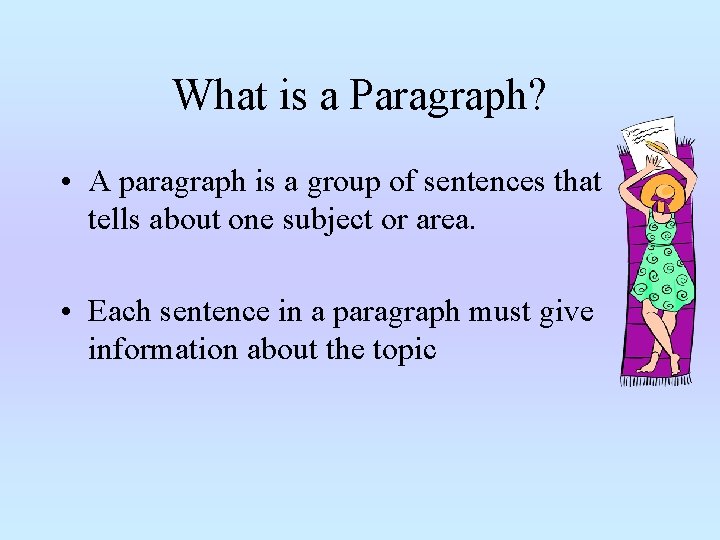 What is a Paragraph?

• A paragraph is a group of sentences that tells about one subject or area.

• Each sentence in a paragraph must give information about the topic